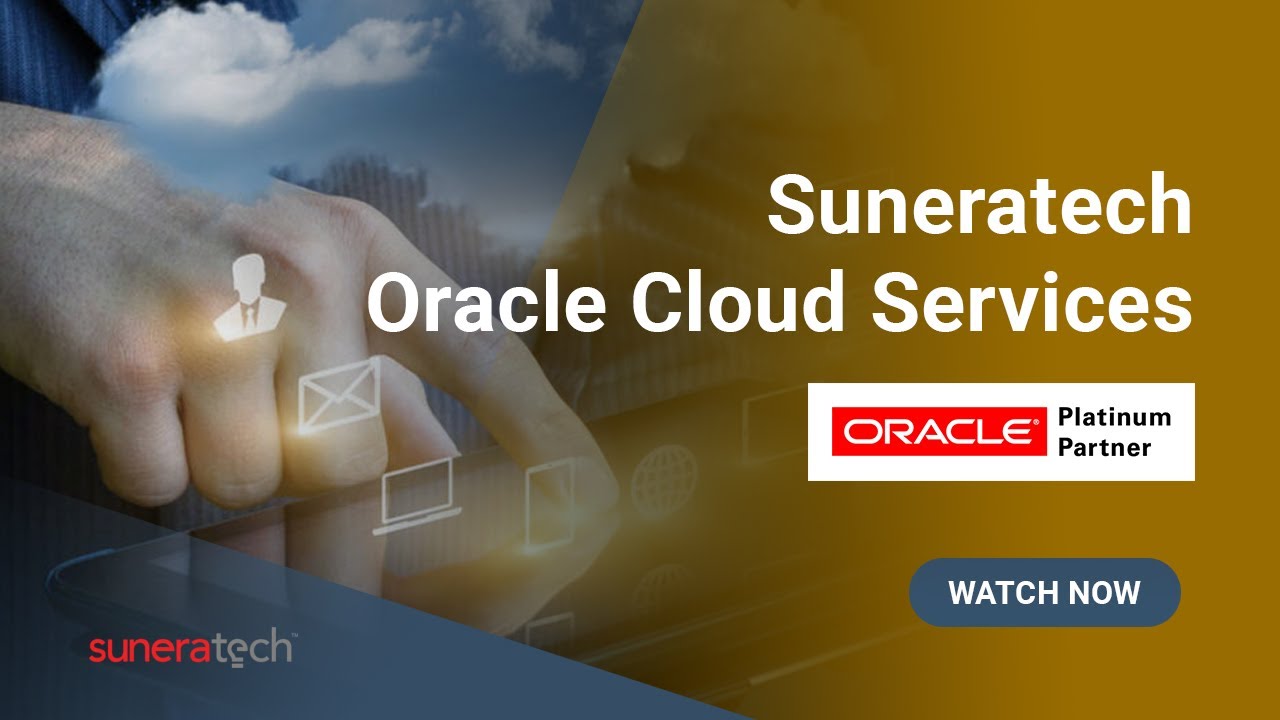 Suneratech
Oracle Cloud Services

ORACLE Platinum Partner

WATCH NOW

suneratech™